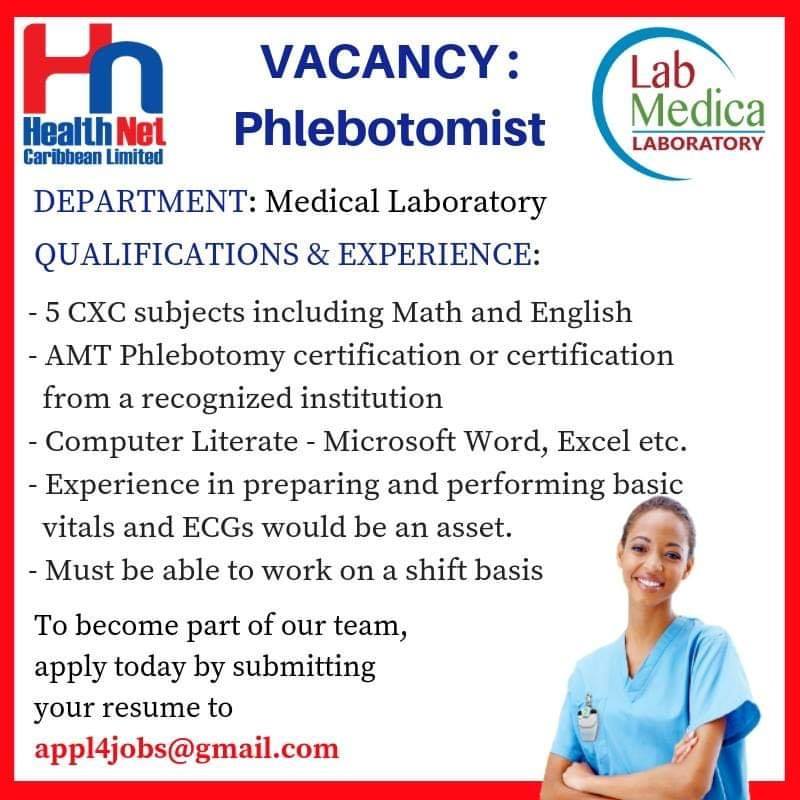 Hn
Health Net
Caribbean Limited

VACANCY :
Phlebotomist

Lab
Medica
LABORATORY

DEPARTMENT: Medical Laboratory

QUALIFICATIONS & EXPERIENCE:

- 5 CXC subjects including Math and English
- AMT Phlebotomy certification or certification from a recognized institution
- Computer Literate - Microsoft Word, Excel etc.
- Experience in preparing and performing basic vitals and ECGs would be an asset.
- Must be able to work on a shift basis

To become part of our team, apply today by submitting your resume to
appl4jobs@gmail.com